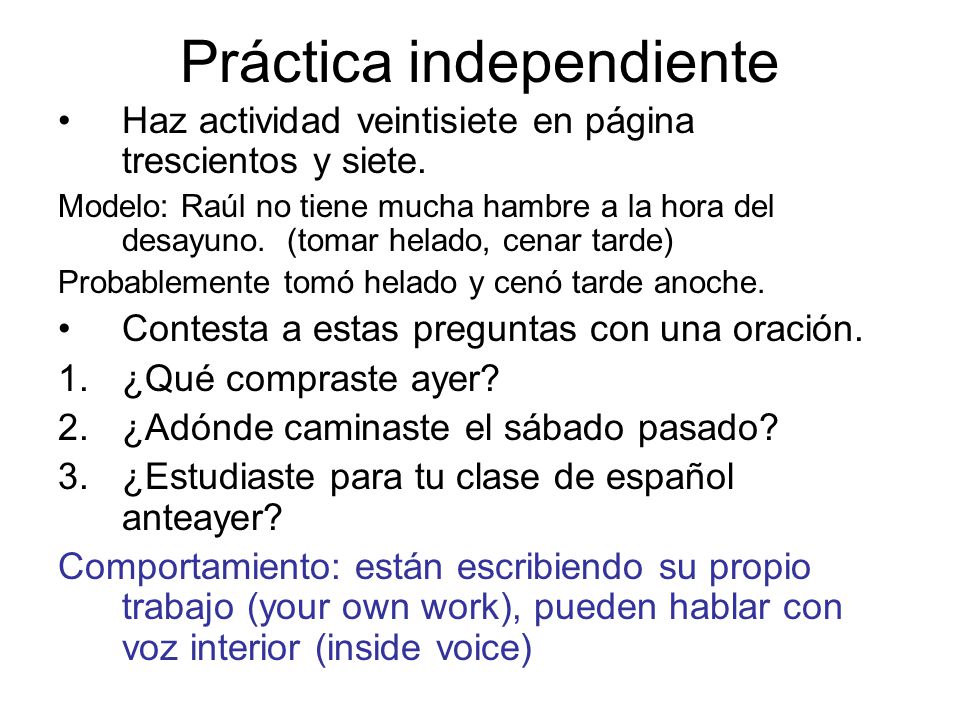 Práctica independiente

• Haz actividad veintisiete en página trescientos y siete.

Modelo: Raúl no tiene mucha hambre a la hora del desayuno. (tomar helado, cenar tarde)

Probablemente tomó helado y cenó tarde anoche.

• Contesta a estas preguntas con una oración.

1. ¿Qué compraste ayer?
2. ¿Adónde caminaste el sábado pasado?
3. ¿Estudiaste para tu clase de español anteayer?

Comportamiento: están escribiendo su propio trabajo (your own work), pueden hablar con voz interior (inside voice)